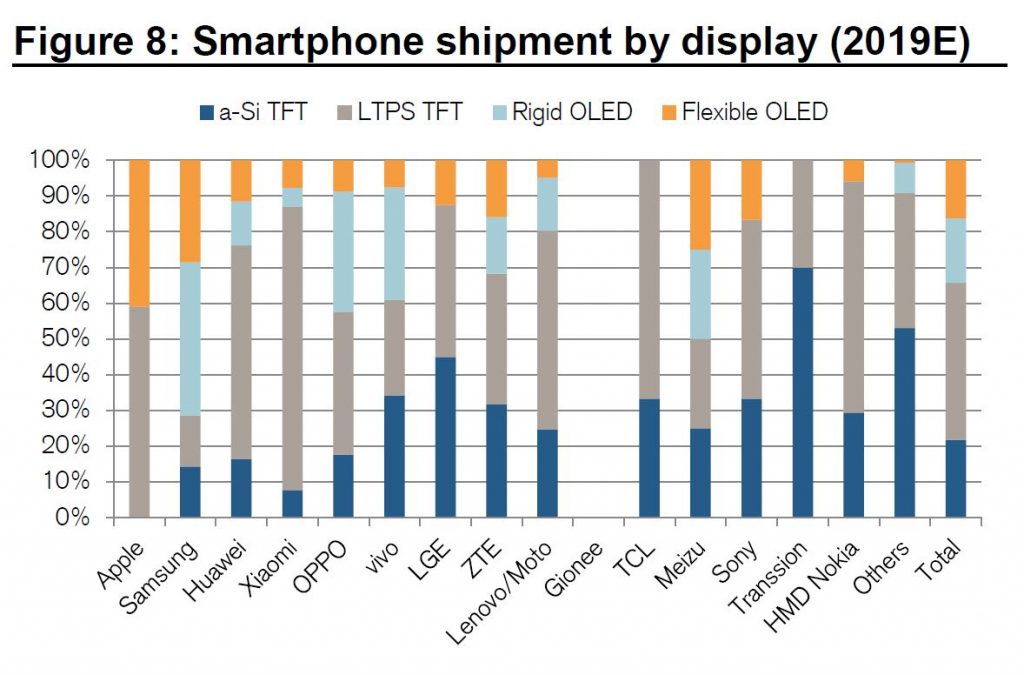 Figure 8: Smartphone shipment by display (2019E)

a-Si TFT LTPS TFT Rigid OLED Flexible OLED

100%
90%
80%
70%
60%
50%
40%
30%
20%
10%
0%

Apple Samsung Huawei Xiaomi OPPO vivo LGE ZTE Lenovo/Moto Gionee TCL Meizu Sony Transsion HMD Nokia Others Total